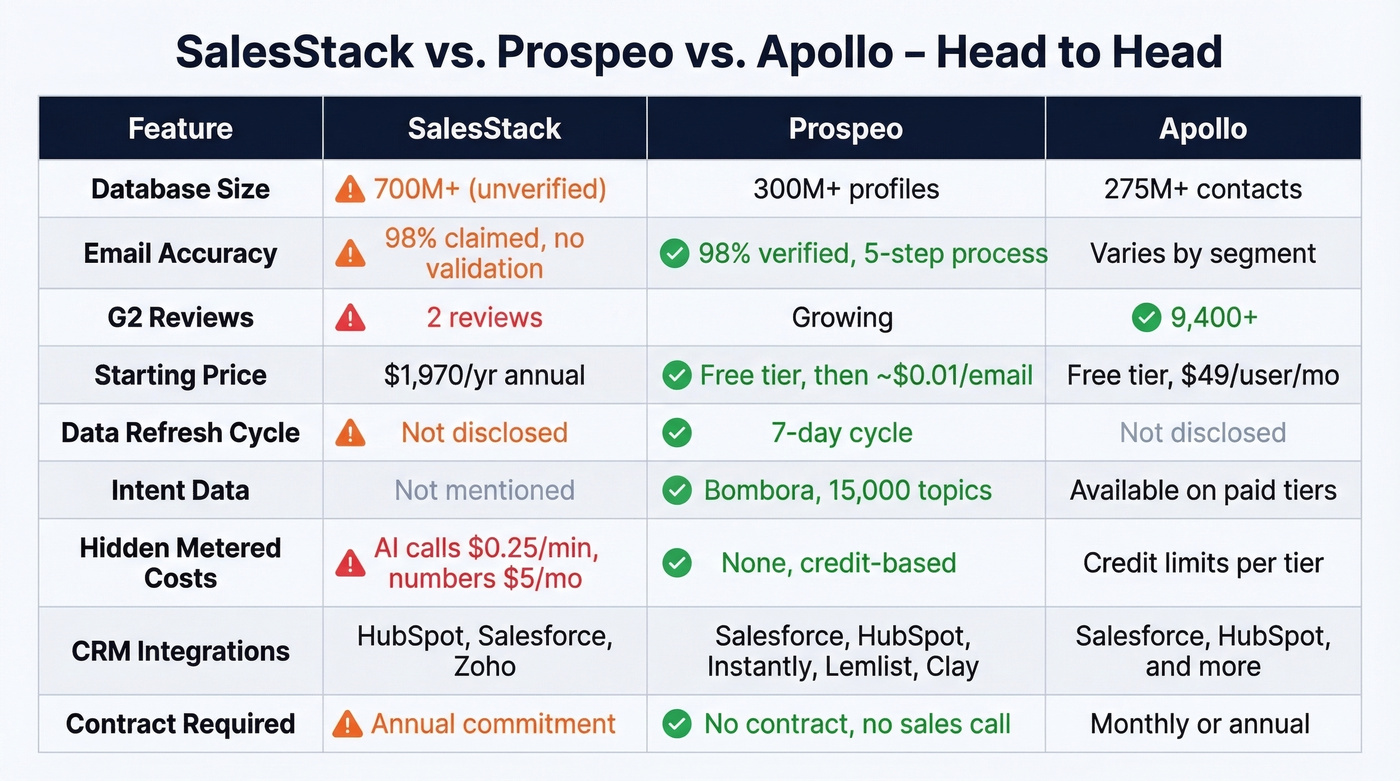 SalesStack vs. Prospeo vs. Apollo – Head to Head

| Feature | SalesStack | Prospeo | Apollo |
|---|---|---|---|
| Database Size | 700M+ (unverified) | 300M+ profiles | 275M+ contacts |
| Email Accuracy | 98% claimed, no validation | 98% verified, 5-step process | Varies by segment |
| G2 Reviews | 2 reviews | Growing | 9,400+ |
| Starting Price | $1,970/yr annual | Free tier, then ~$0.01/email | Free tier, $49/user/mo |
| Data Refresh Cycle | Not disclosed | 7-day cycle | Not disclosed |
| Intent Data | Not mentioned | Bombora, 15,000 topics | Available on paid tiers |
| Hidden Metered Costs | AI calls $0.25/min, numbers $5/mo | None, credit-based | Credit limits per tier |
| CRM Integrations | HubSpot, Salesforce, Zoho | Salesforce, HubSpot, Instantly, Lemlist, Clay | Salesforce, HubSpot, and more |
| Contract Required | Annual commitment | No contract, no sales call | Monthly or annual |